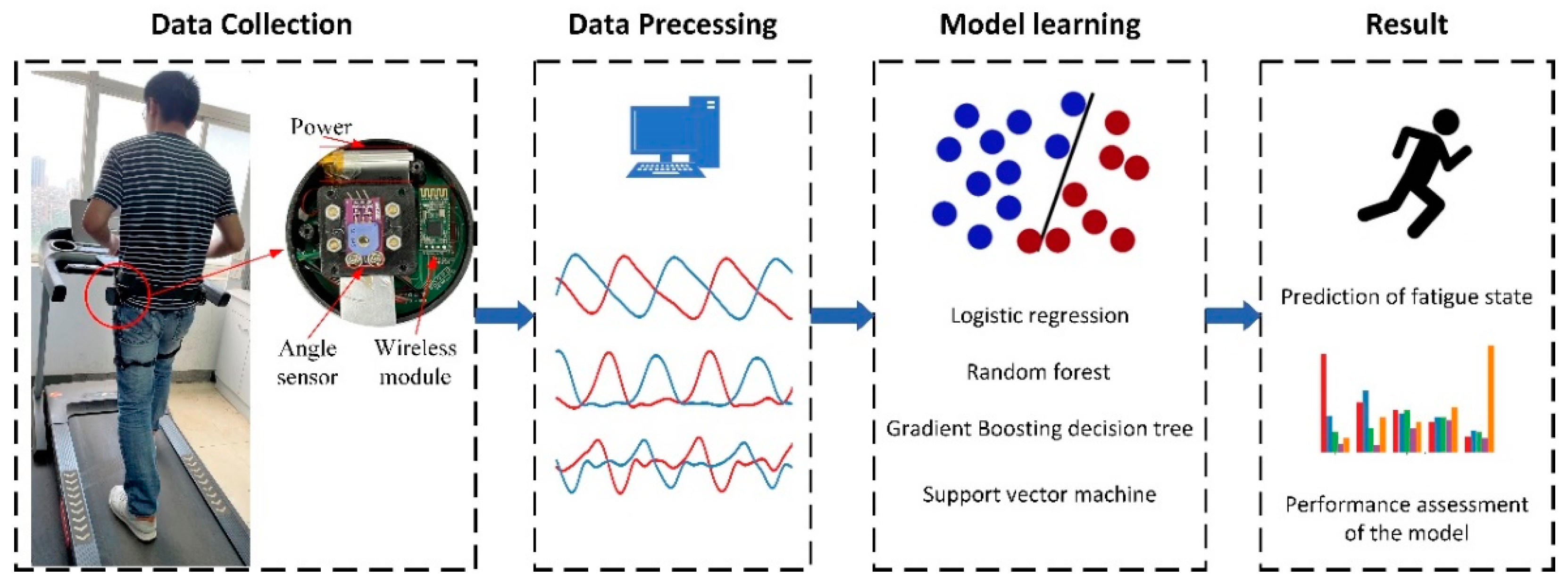 Data Collection

Power

Angle sensor

Wireless module

Data Precessing

Model learning

Logistic regression

Random forest

Gradient Boosting decision tree

Support vector machine

Result

Prediction of fatigue state

Performance assessment of the model